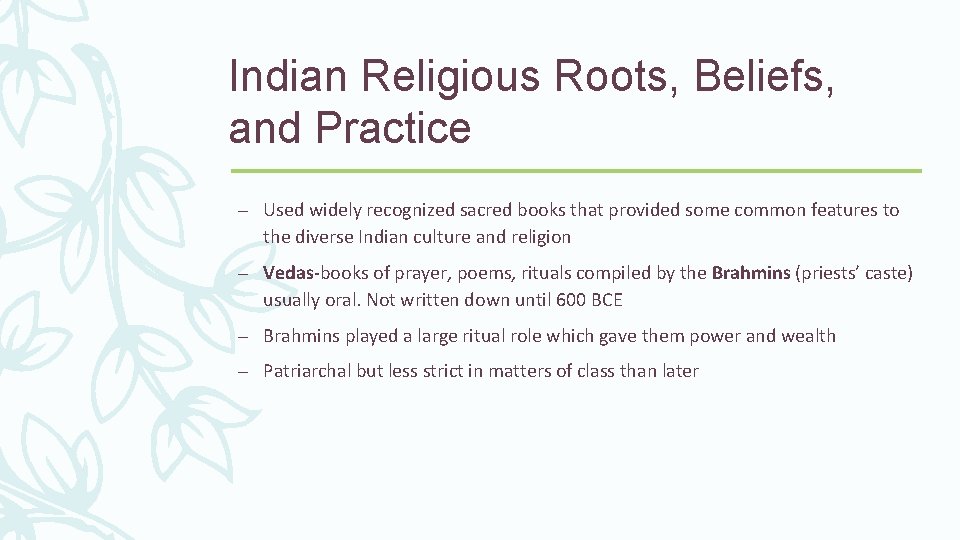 Indian Religious Roots, Beliefs, and Practice

– Used widely recognized sacred books that provided some common features to the diverse Indian culture and religion

– Vedas-books of prayer, poems, rituals compiled by the Brahmins (priests' caste) usually oral. Not written down until 600 BCE

– Brahmins played a large ritual role which gave them power and wealth

– Patriarchal but less strict in matters of class than later